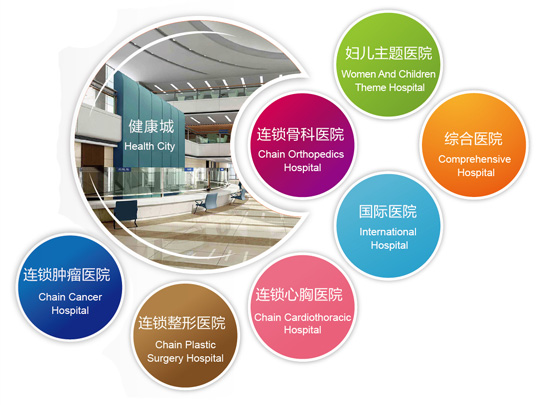 健康城
Health City

妇儿主题医院
Women And Children Theme Hospital

连锁骨科医院
Chain Orthopedics Hospital

综合医院
Comprehensive Hospital

国际医院
International Hospital

连锁肿瘤医院
Chain Cancer Hospital

连锁整形医院
Chain Plastic Surgery Hospital

连锁心胸医院
Chain Cardiothoracic Hospital